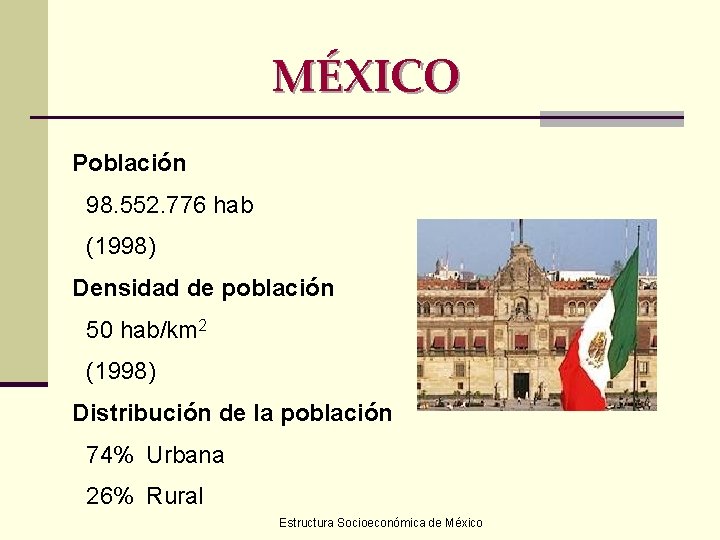 MÉXICO

Población

98.552.776 hab

(1998)

Densidad de población

50 hab/km$^2$

(1998)

Distribución de la población

74% Urbana

26% Rural

Estructura Socioeconómica de México